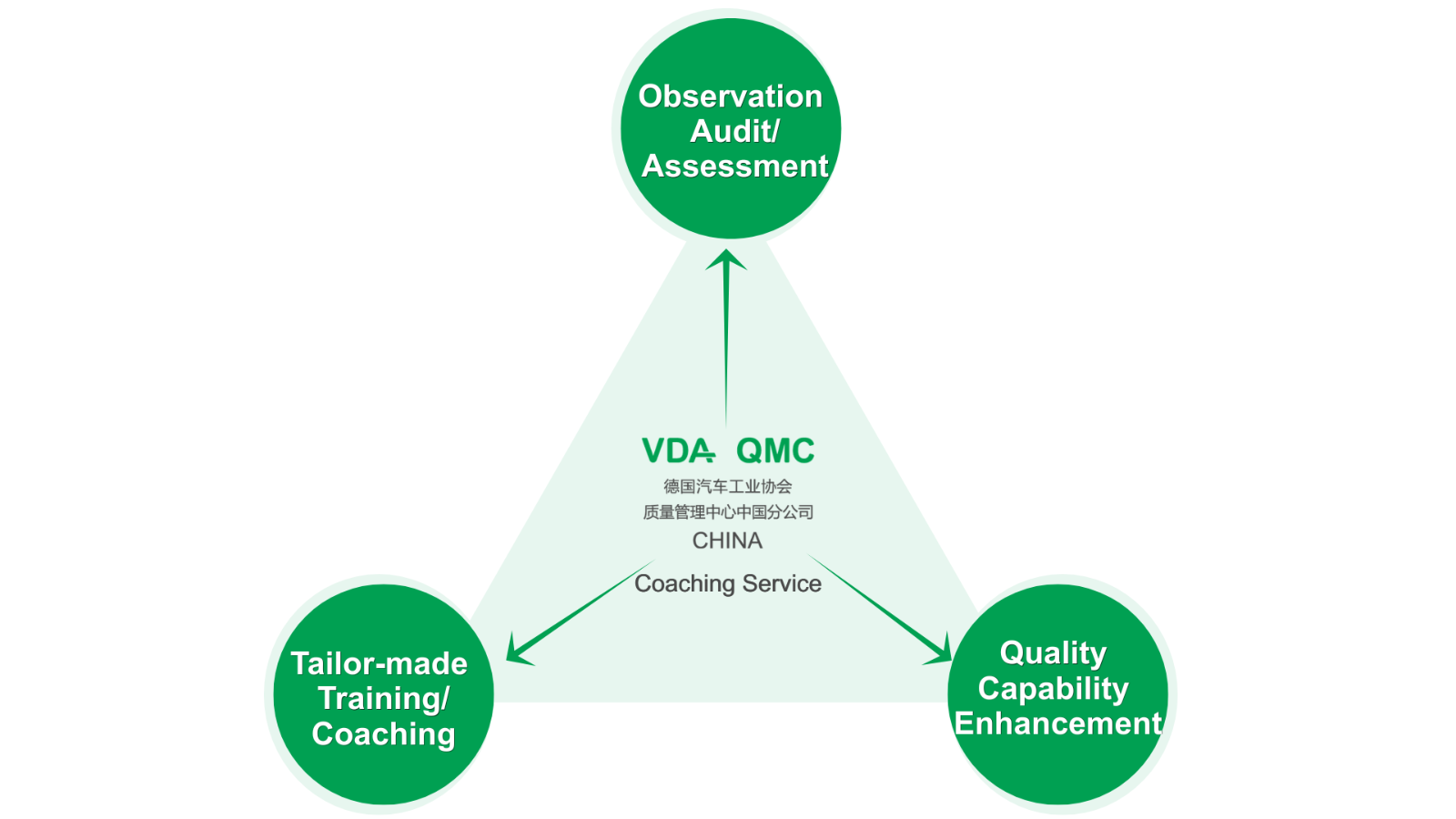 Observation Audit/ Assessment

VDA QMC
德国汽车工业协会
质量管理中心中国分公司
CHINA

Coaching Service

Tailor-made Training/ Coaching

Quality Capability Enhancement